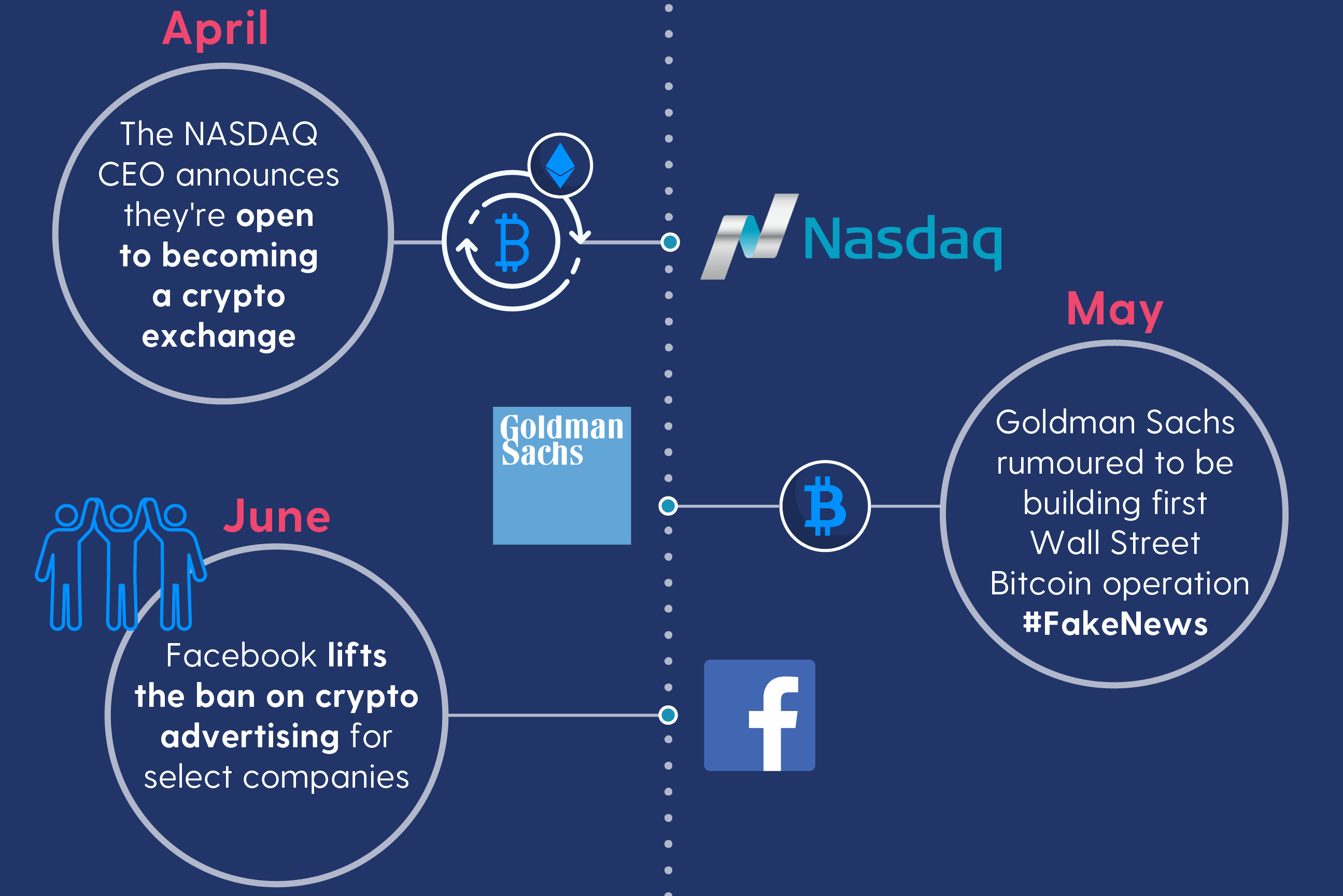 April

The NASDAQ CEO announces they're open to becoming a crypto exchange

Nasdaq

May

Goldman Sachs

Goldman Sachs rumoured to be building first Wall Street Bitcoin operation #FakeNews

June

Facebook lifts the ban on crypto advertising for select companies

f